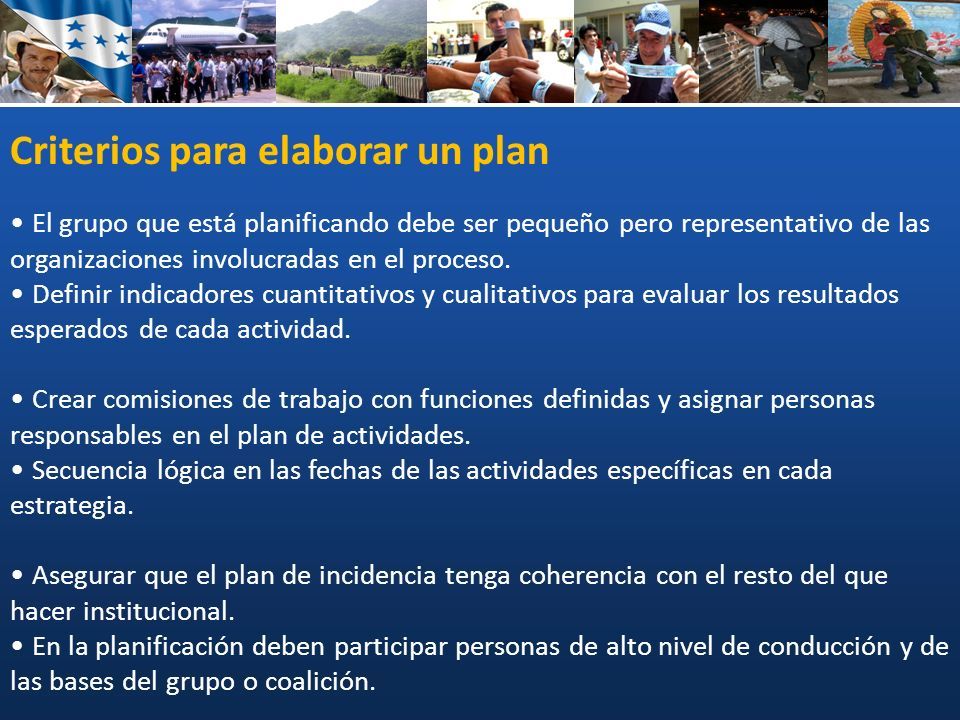 Criterios para elaborar un plan

• El grupo que está planificando debe ser pequeño pero representativo de las organizaciones involucradas en el proceso.
• Definir indicadores cuantitativos y cualitativos para evaluar los resultados esperados de cada actividad.

• Crear comisiones de trabajo con funciones definidas y asignar personas responsables en el plan de actividades.
• Secuencia lógica en las fechas de las actividades específicas en cada estrategia.

• Asegurar que el plan de incidencia tenga coherencia con el resto del que hacer institucional.
• En la planificación deben participar personas de alto nivel de conducción y de las bases del grupo o coalición.